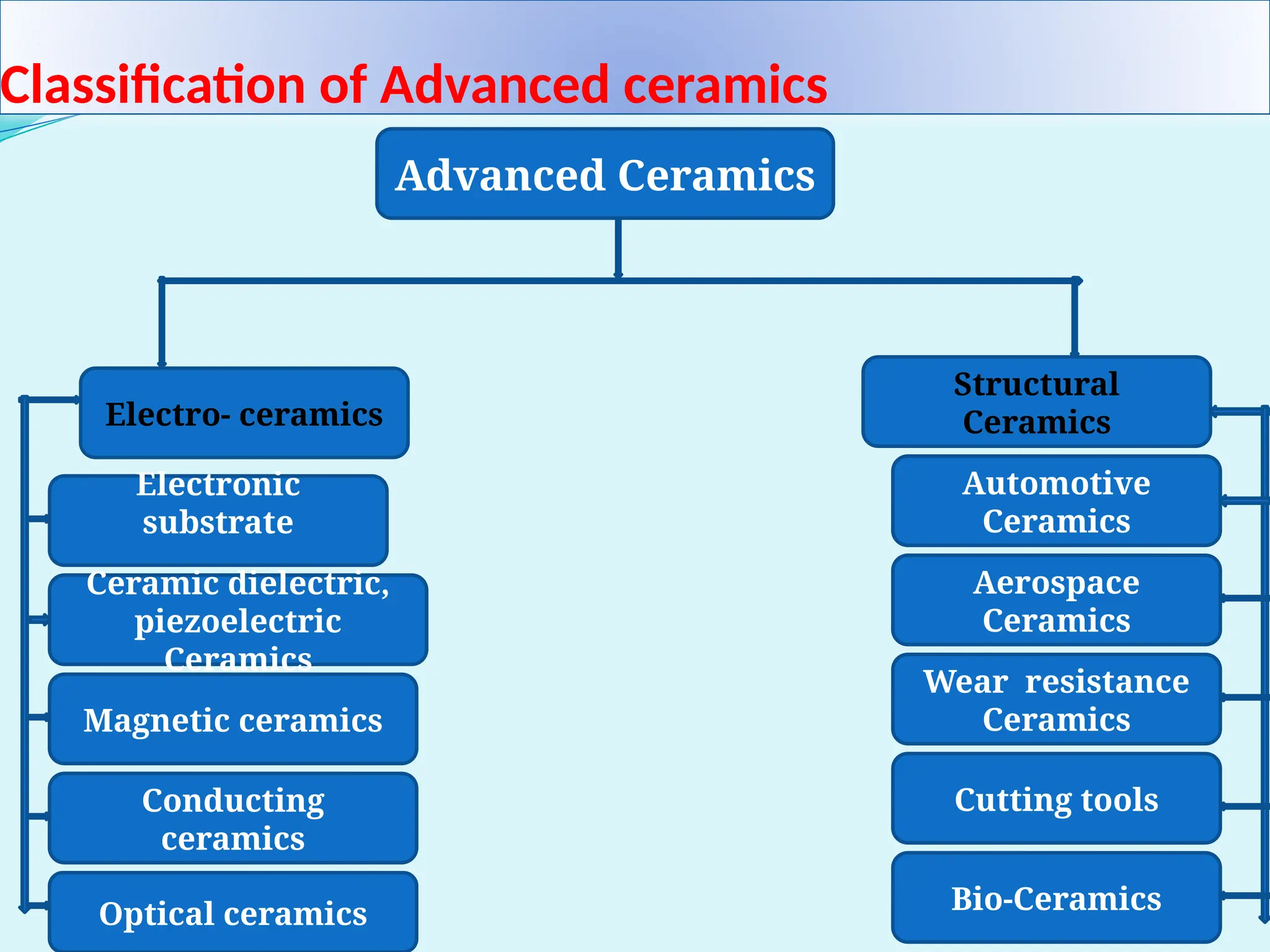 Classification of Advanced ceramics

Advanced Ceramics

Electro- ceramics

Electronic substrate

Ceramic dielectric, piezoelectric Ceramics

Magnetic ceramics

Conducting ceramics

Optical ceramics

Structural Ceramics

Automotive Ceramics

Aerospace Ceramics

Wear resistance Ceramics

Cutting tools

Bio-Ceramics